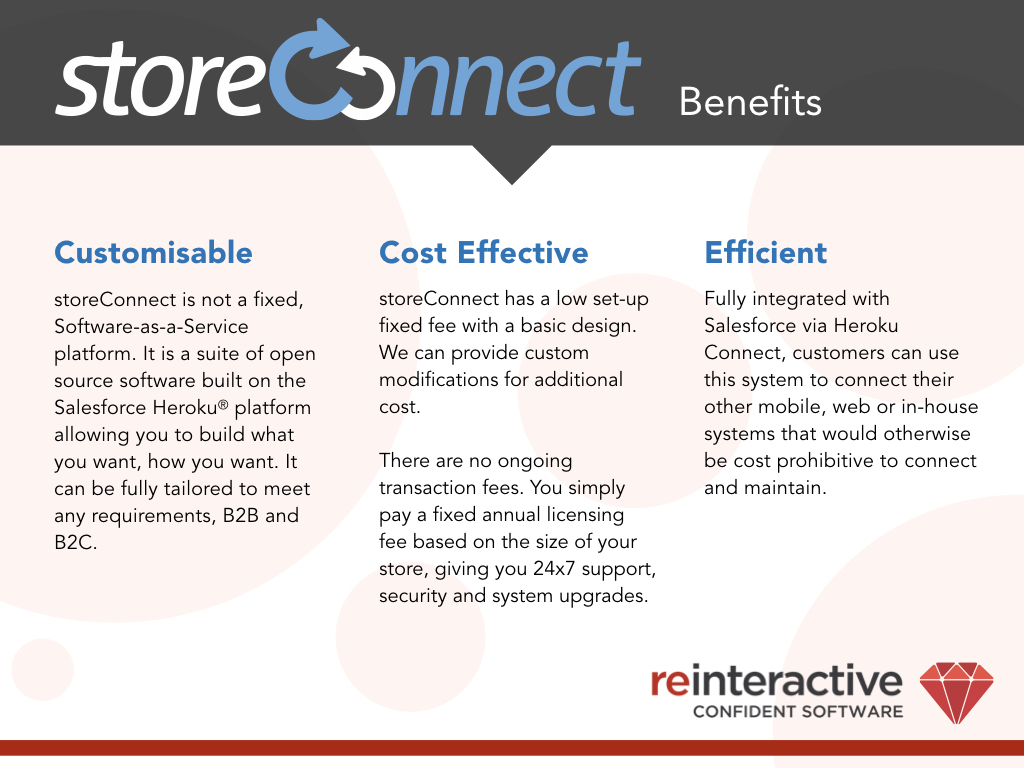 storeConnect Benefits

Customisable

storeConnect is not a fixed, Software-as-a-Service platform. It is a suite of open source software built on the Salesforce Heroku® platform allowing you to build what you want, how you want. It can be fully tailored to meet any requirements, B2B and B2C.

Cost Effective

storeConnect has a low set-up fixed fee with a basic design. We can provide custom modifications for additional cost.

There are no ongoing transaction fees. You simply pay a fixed annual licensing fee based on the size of your store, giving you 24x7 support, security and system upgrades.

Efficient

Fully integrated with Salesforce via Heroku Connect, customers can use this system to connect their other mobile, web or in-house systems that would otherwise be cost prohibitive to connect and maintain.

reinteractive
CONFIDENT SOFTWARE